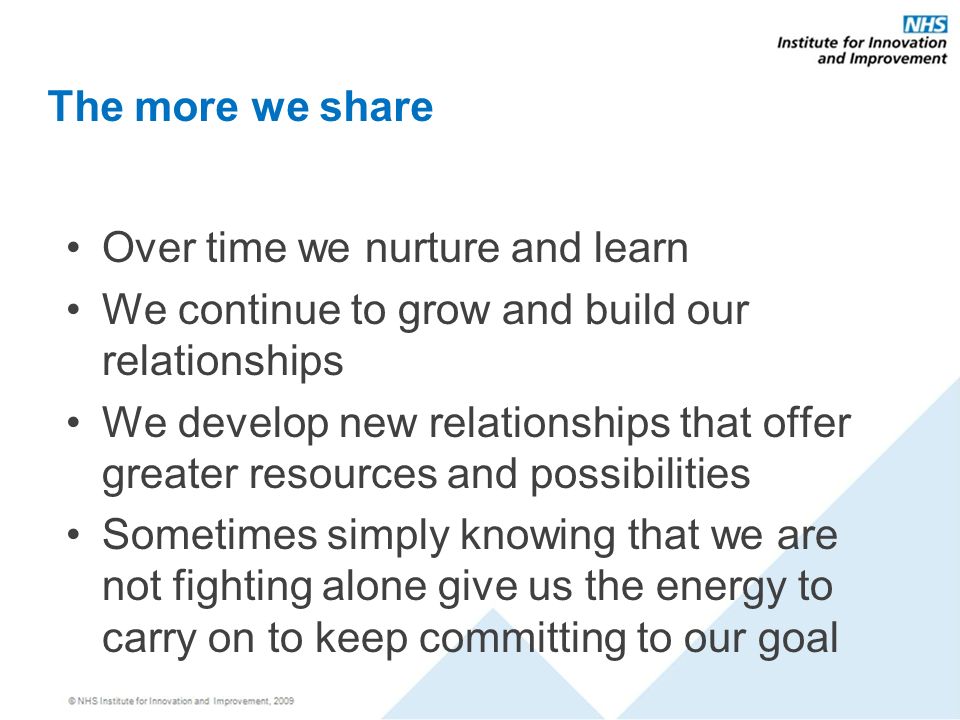 NHS
Institute for Innovation and Improvement

The more we share

• Over time we nurture and learn
• We continue to grow and build our relationships
• We develop new relationships that offer greater resources and possibilities
• Sometimes simply knowing that we are not fighting alone give us the energy to carry on to keep committing to our goal

© NHS Institute for Innovation and Improvement, 2009